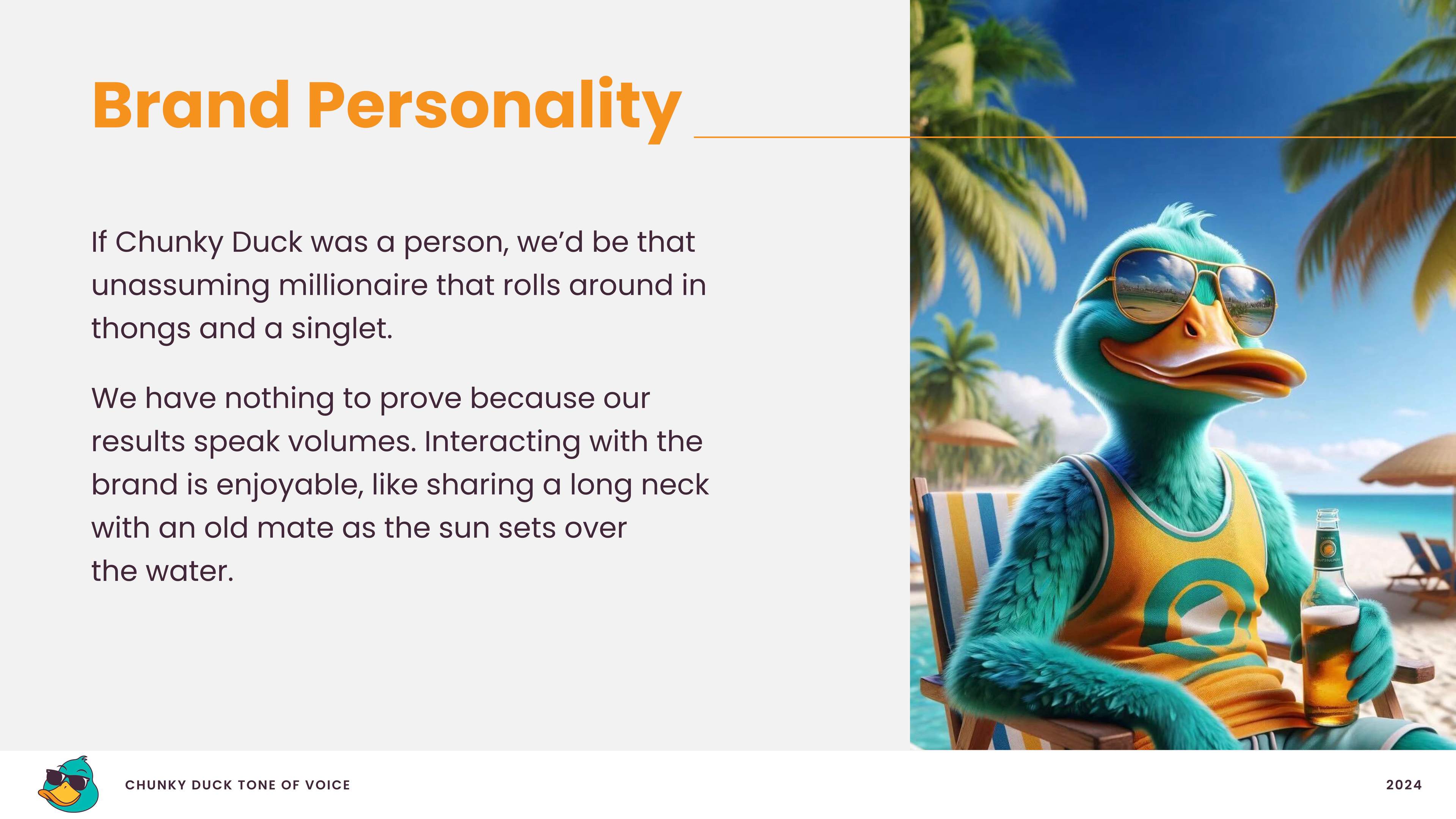 Brand Personality

If Chunky Duck was a person, we'd be that unassuming millionaire that rolls around in thongs and a singlet.

We have nothing to prove because our results speak volumes. Interacting with the brand is enjoyable, like sharing a long neck with an old mate as the sun sets over the water.

CHUNKY DUCK TONE OF VOICE

2024